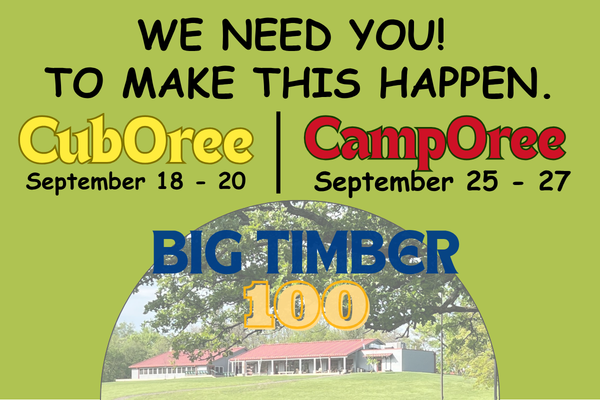 WE NEED YOU!
TO MAKE THIS HAPPEN.

CubOree
September 18 - 20

CampOree
September 25 - 27

BIG TIMBER
100